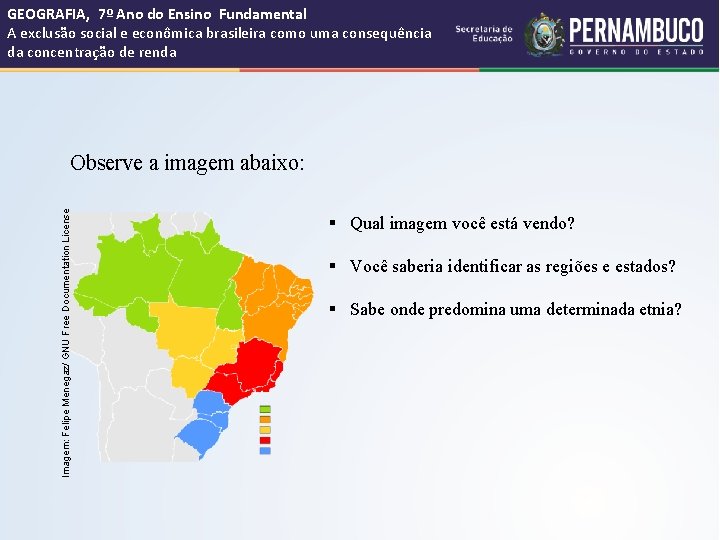 GEOGRAFIA, 7º Ano do Ensino Fundamental
A exclusão social e econômica brasileira como uma consequência da concentração de renda

Secretaria de Educação

PERNAMBUCO
GOVERNO DO ESTADO

Observe a imagem abaixo:

Imagem: Felipe Menegaz/ GNU Free Documentation License

▪ Qual imagem você está vendo?

▪ Você saberia identificar as regiões e estados?

▪ Sabe onde predomina uma determinada etnia?